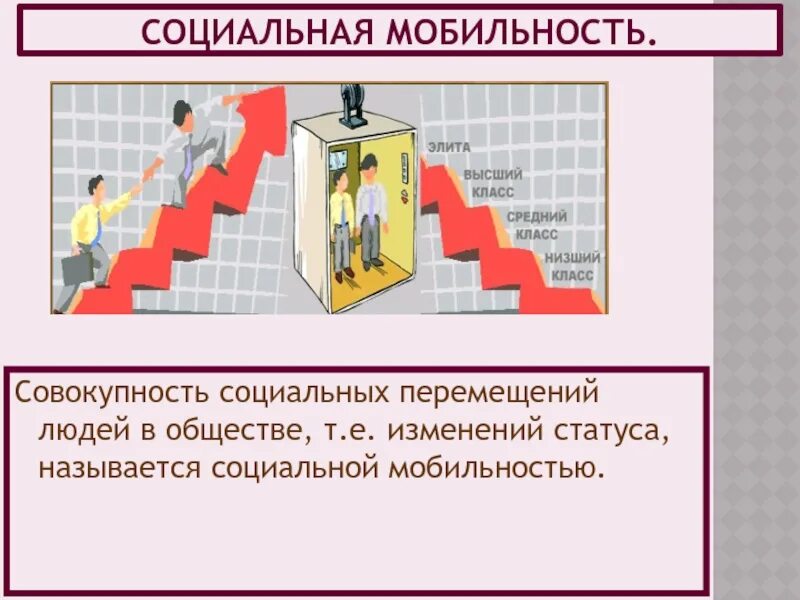 СОЦИАЛЬНАЯ МОБИЛЬНОСТЬ.

ЭЛИТА
ВЫСШИЙ КЛАСС
СРЕДНИЙ КЛАСС
НИЗШИЙ КЛАСС

Совокупность социальных перемещений людей в обществе, т.е. изменений статуса, называется социальной мобильностью.